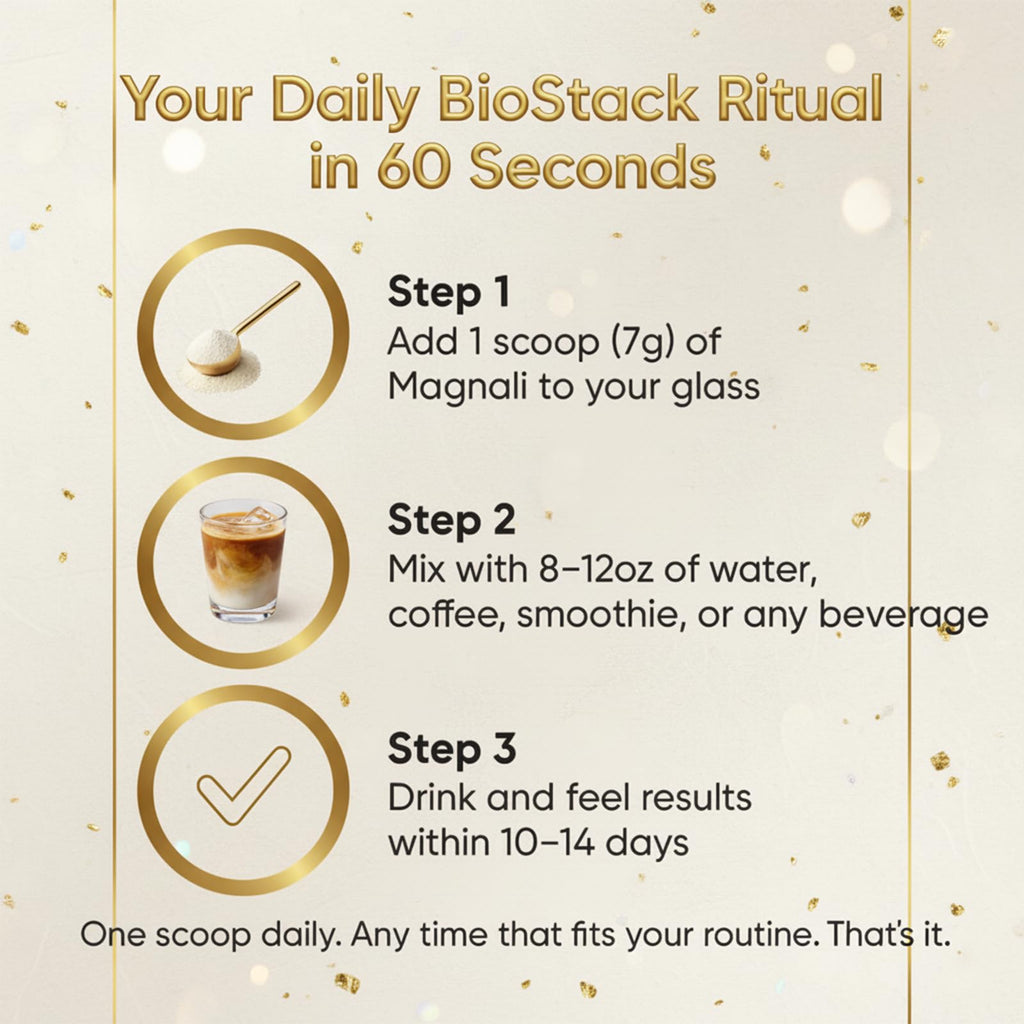 Your Daily BioStack Ritual in 60 Seconds

Step 1
Add 1 scoop (7g) of Magnali to your glass

Step 2
Mix with 8–12oz of water, coffee, smoothie, or any beverage

Step 3
Drink and feel results within 10–14 days

One scoop daily. Any time that fits your routine. That's it.